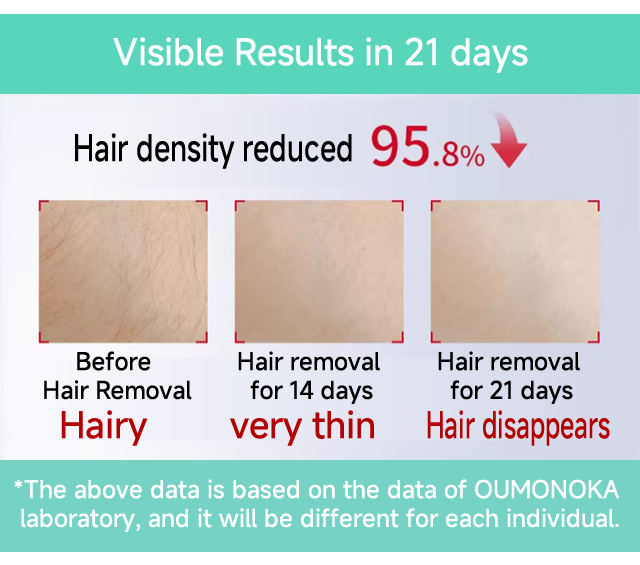 Visible Results in 21 days

Hair density reduced 95.8%

Before Hair Removal
Hairy

Hair removal for 14 days
very thin

Hair removal for 21 days
Hair disappears

*The above data is based on the data of OUMONOKA laboratory, and it will be different for each individual.